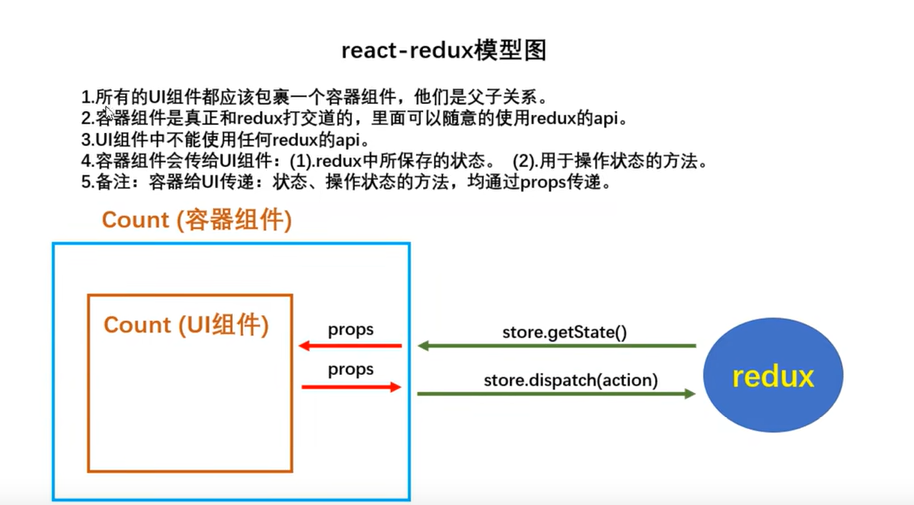 react-redux模型图

1.所有的UI组件都应该包裹一个容器组件，他们是父子关系。
2.容器组件是真正和redux打交道的，里面可以随意的使用redux的api。
3.UI组件中不能使用任何redux的api。
4.容器组件会传给UI组件：(1).redux中所保存的状态。 (2).用于操作状态的方法。
5.备注：容器给UI传递：状态、操作状态的方法，均通过props传递。

Count (容器组件)

Count (UI组件)

props

props

store.getState()

store.dispatch(action)

redux